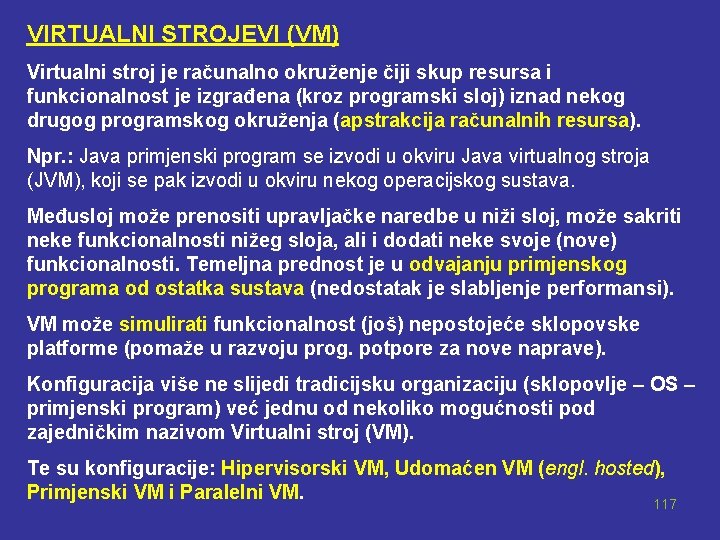 VIRTUALNI STROJEVI (VM)

Virtualni stroj je računalno okruženje čiji skup resursa i funkcionalnost je izgrađena (kroz programski sloj) iznad nekog drugog programskog okruženja (apstrakcija računalnih resursa).

Npr.: Java primjenski program se izvodi u okviru Java virtualnog stroja (JVM), koji se pak izvodi u okviru nekog operacijskog sustava.

Međusloj može prenositi upravljačke naredbe u niži sloj, može sakriti neke funkcionalnosti nižeg sloja, ali i dodati neke svoje (nove) funkcionalnosti. Temeljna prednost je u odvajanju primjenskog programa od ostatka sustava (nedostatak je slabljenje performansi).

VM može simulirati funkcionalnost (još) nepostojeće sklopovske platforme (pomaže u razvoju prog. potpore za nove naprave).

Konfiguracija više ne slijedi tradicijsku organizaciju (sklopovlje – OS – primjenski program) već jednu od nekoliko mogućnosti pod zajedničkim nazivom Virtualni stroj (VM).

Te su konfiguracije: Hipervisorski VM, Udomaćen VM (engl. hosted), Primjenski VM i Paralelni VM.

117